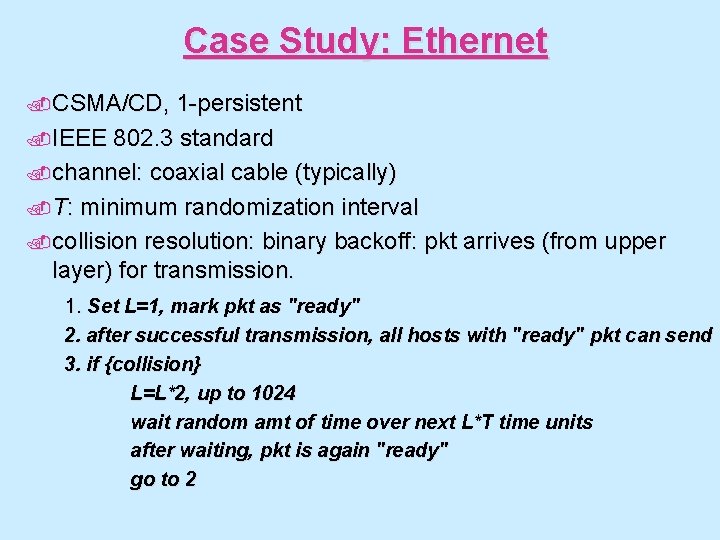 Case Study: Ethernet

CSMA/CD, 1-persistent

IEEE 802.3 standard

channel: coaxial cable (typically)

T: minimum randomization interval

collision resolution: binary backoff: pkt arrives (from upper layer) for transmission.

1. Set L=1, mark pkt as "ready"
2. after successful transmission, all hosts with "ready" pkt can send
3. if {collision}
L=L*2, up to 1024
wait random amt of time over next L*T time units
after waiting, pkt is again "ready"
go to 2